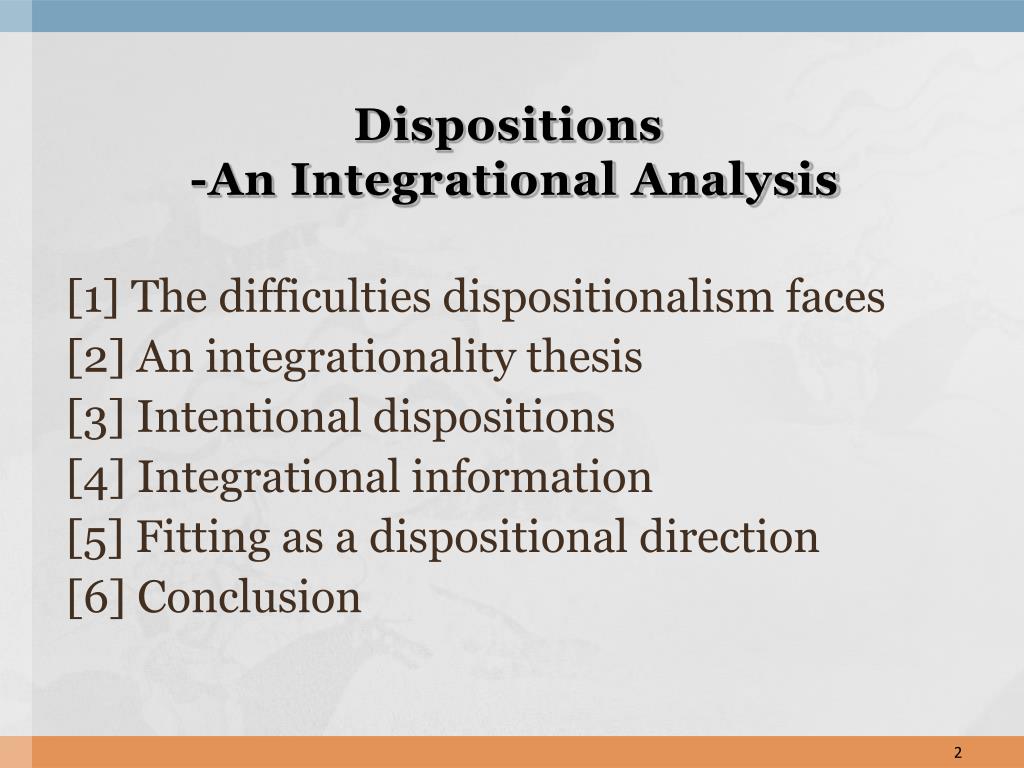 Dispositions
-An Integrational Analysis

[1] The difficulties dispositionalism faces
[2] An integrationality thesis
[3] Intentional dispositions
[4] Integrational information
[5] Fitting as a dispositional direction
[6] Conclusion

2